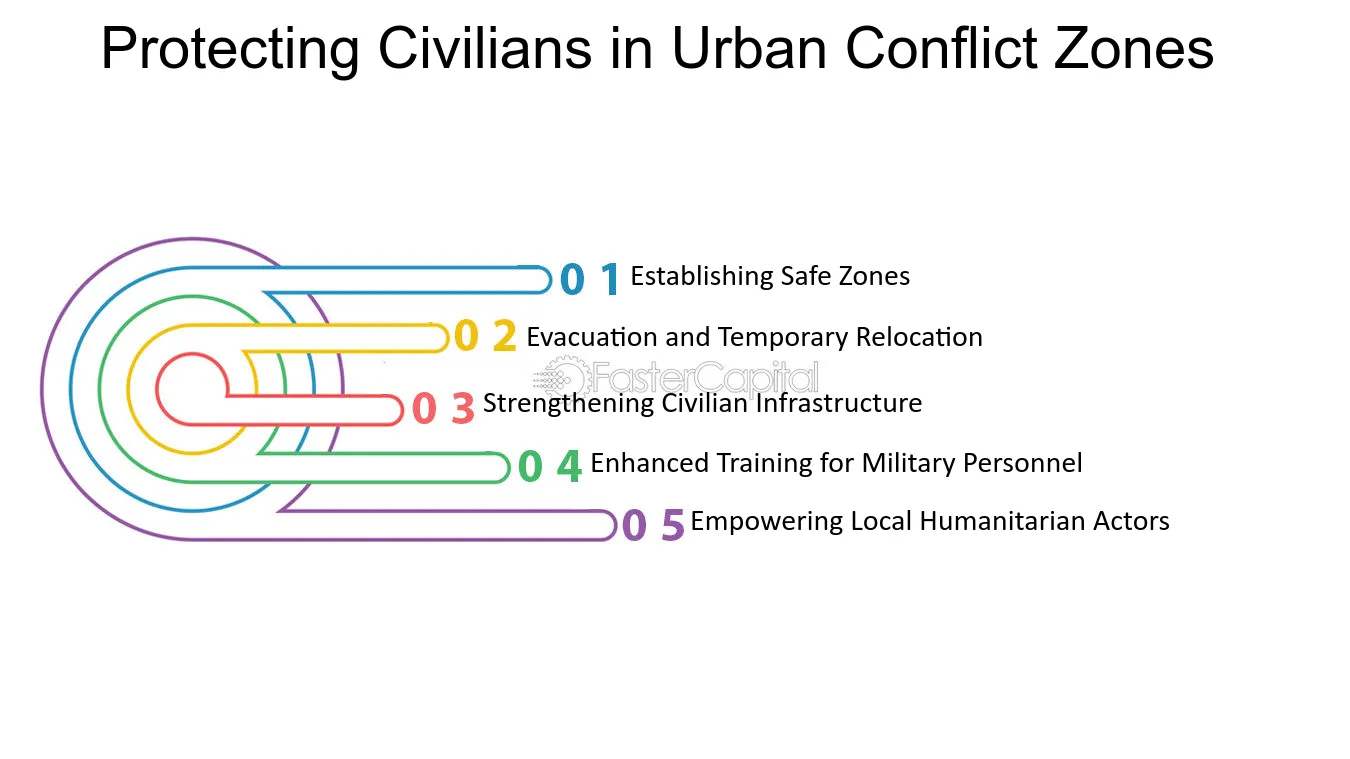 Protecting Civilians in Urban Conflict Zones

0 1 Establishing Safe Zones

0 2 Evacuation and Temporary Relocation

FasterCapital

0 3 Strengthening Civilian Infrastructure

0 4 Enhanced Training for Military Personnel

0 5 Empowering Local Humanitarian Actors